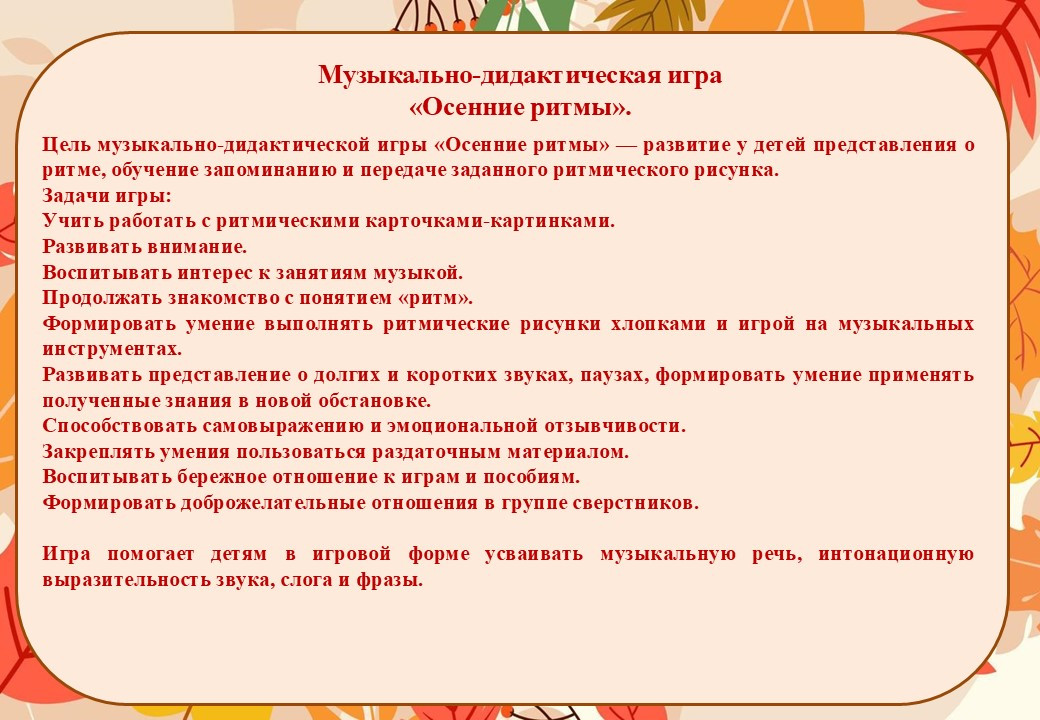 Музыкально-дидактическая игра
«Осенние ритмы».

Цель музыкально-дидактической игры «Осенние ритмы» — развитие у детей представления о ритме, обучение запоминанию и передаче заданного ритмического рисунка.
Задачи игры:
Учить работать с ритмическими карточками-картинками.
Развивать внимание.
Воспитывать интерес к занятиям музыкой.
Продолжать знакомство с понятием «ритм».
Формировать умение выполнять ритмические рисунки хлопками и игрой на музыкальных инструментах.
Развивать представление о долгих и коротких звуках, паузах, формировать умение применять полученные знания в новой обстановке.
Способствовать самовыражению и эмоциональной отзывчивости.
Закреплять умения пользоваться раздаточным материалом.
Воспитывать бережное отношение к играм и пособиям.
Формировать доброжелательные отношения в группе сверстников.

Игра помогает детям в игровой форме усваивать музыкальную речь, интонационную выразительность звука, слога и фразы.